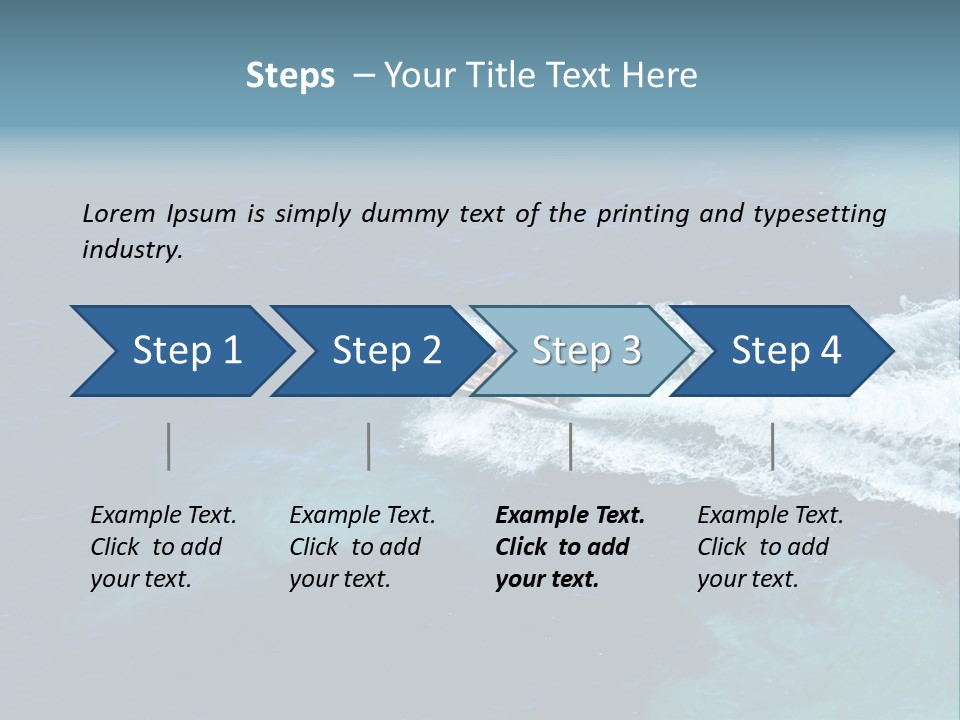 Steps – Your Title Text Here

Lorem Ipsum is simply dummy text of the printing and typesetting industry.

Step 1

Step 2

Step 3

Step 4

Example Text. Click to add your text.

Example Text. Click to add your text.

Example Text. Click to add your text.

Example Text. Click to add your text.